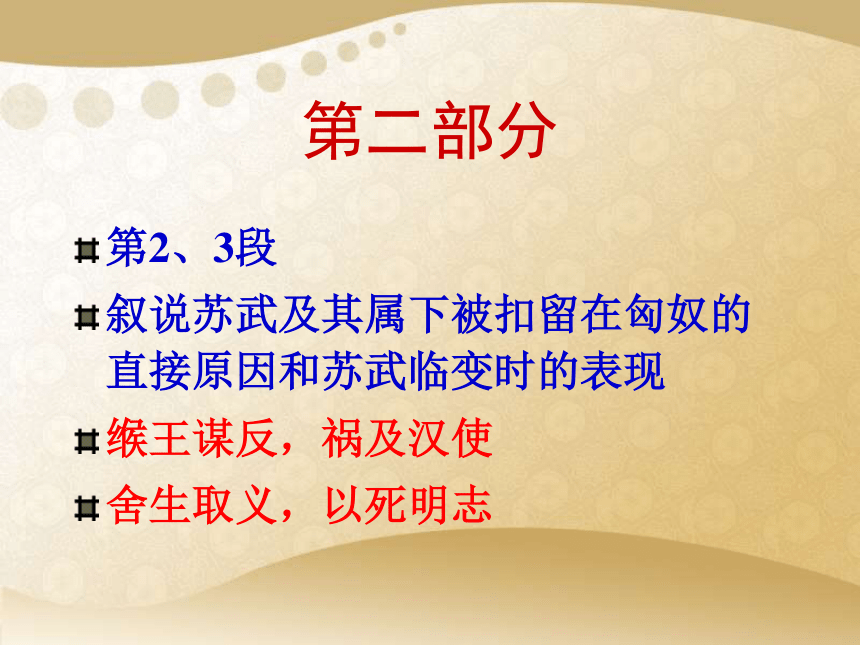 第二部分

第2、3段

叙说苏武及其属下被扣留在匈奴的直接原因和苏武临变时的表现

缑王谋反，祸及汉使

舍生取义，以死明志